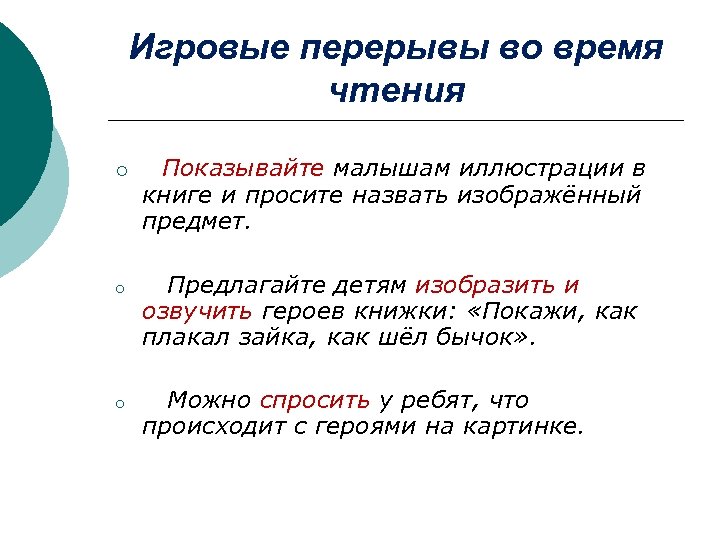 Игровые перерывы во время чтения

○ Показывайте малышам иллюстрации в книге и просите назвать изображённый предмет.

○ Предлагайте детям изобразить и озвучить героев книжки: «Покажи, как плакал зайка, как шёл бычок».

○ Можно спросить у ребят, что происходит с героями на картинке.